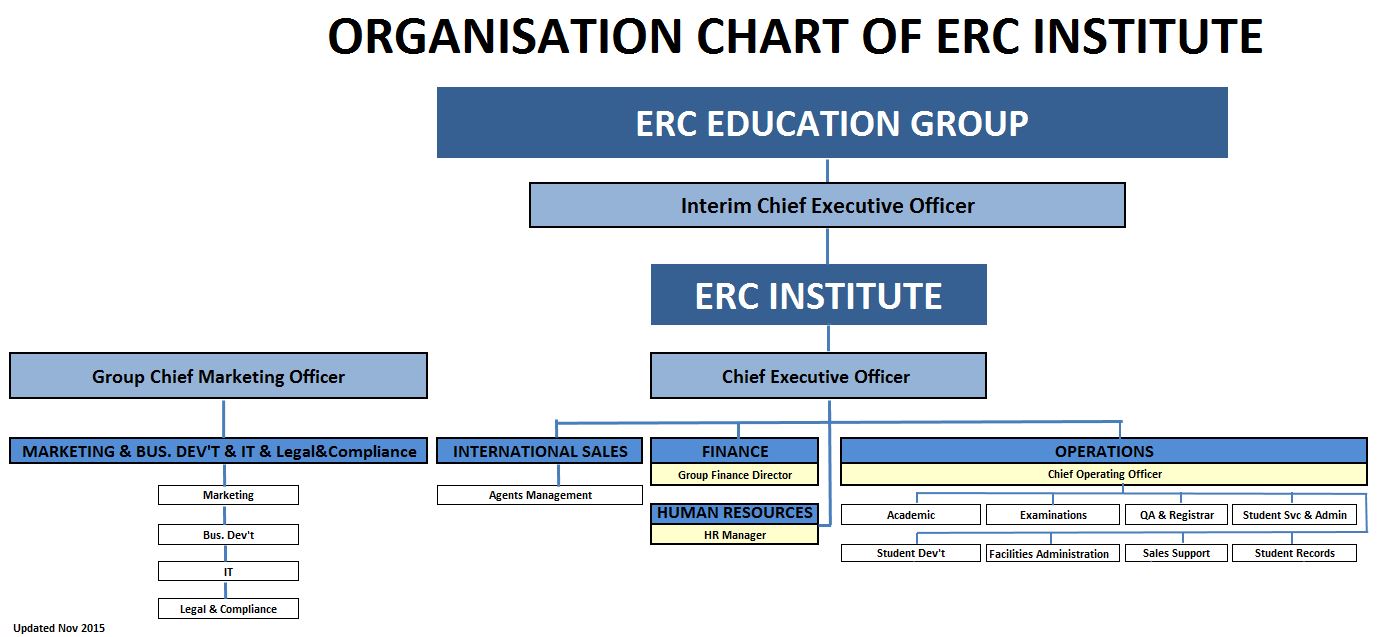 ORGANISATION CHART OF ERC INSTITUTE

ERC EDUCATION GROUP

Interim Chief Executive Officer

ERC INSTITUTE

Group Chief Marketing Officer

Chief Executive Officer

MARKETING & BUS. DEV'T & IT & Legal&Compliance

Marketing

Bus. Dev't

IT

Legal & Compliance

INTERNATIONAL SALES

Agents Management

FINANCE

Group Finance Director

HUMAN RESOURCES

HR Manager

OPERATIONS

Chief Operating Officer

Academic

Examinations

QA & Registrar

Student Svc & Admin

Student Dev't

Facilities Administration

Sales Support

Student Records

Updated Nov 2015